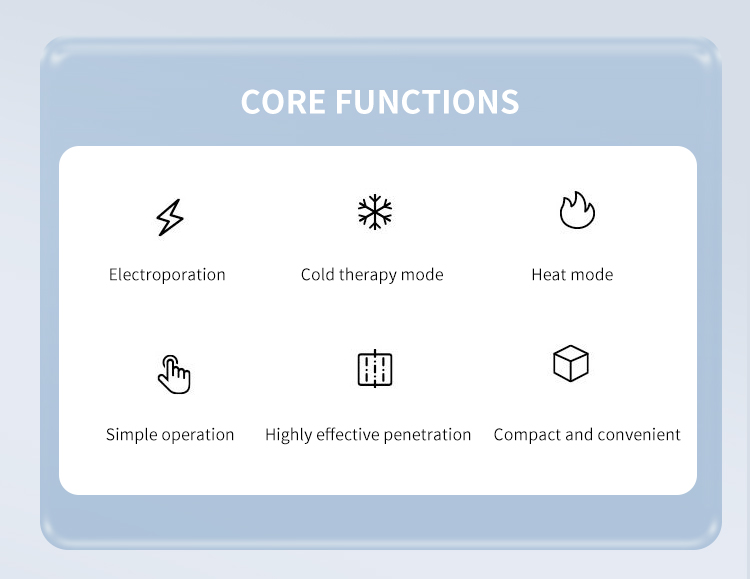 CORE FUNCTIONS

Electroporation

Cold therapy mode

Heat mode

Simple operation

Highly effective penetration

Compact and convenient